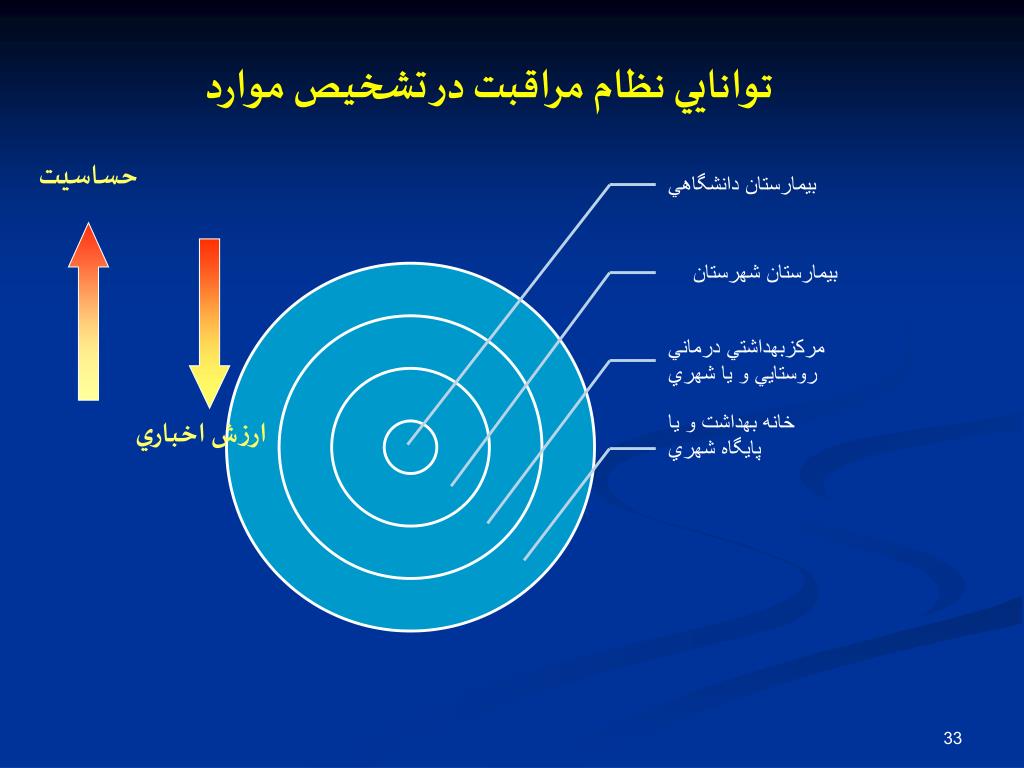 توانايي نظام مراقبت درتشخيص موارد

حساسيت

ارزش اخباري

بيمارستان دانشگاهي

بيمارستان شهرستان

مركزبهداشتي درماني روستايي و يا شهري

خانه بهداشت و يا پايگاه شهري

33